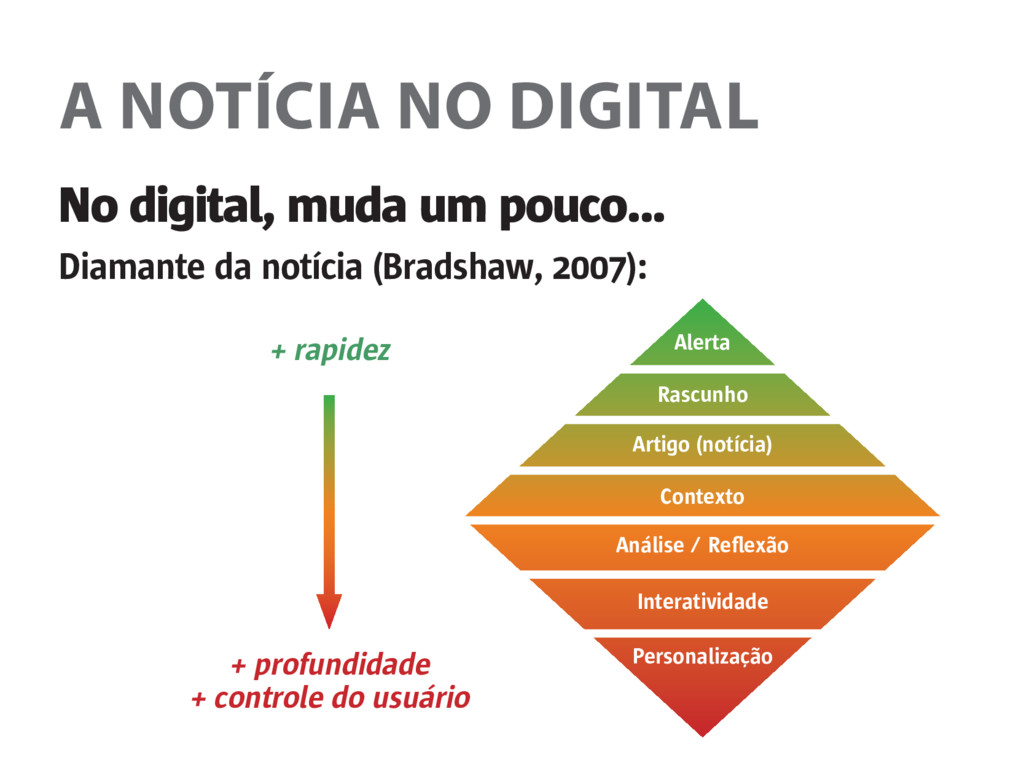 A NOTÍCIA NO DIGITAL

No digital, muda um pouco...

Diamante da notícia (Bradshaw, 2007):

+ rapidez

+ profundidade
+ controle do usuário

Alerta
Rascunho
Artigo (notícia)
Contexto
Análise / Reflexão
Interatividade
Personalização